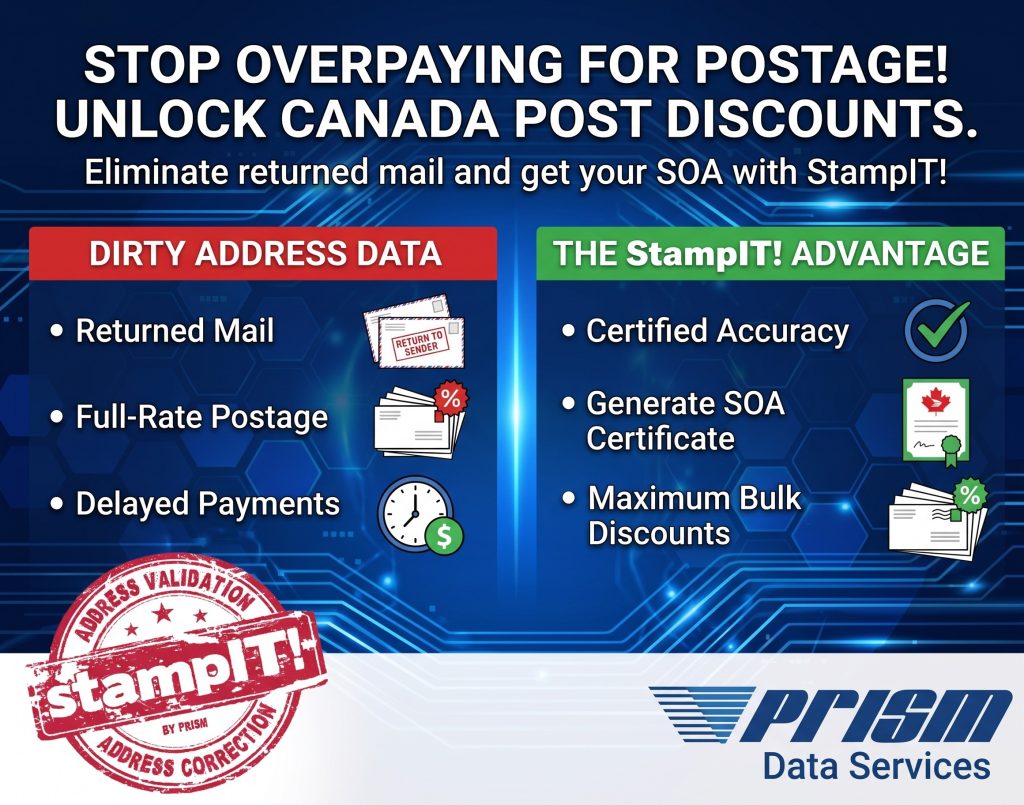 STOP OVERPAYING FOR POSTAGE!
UNLOCK CANADA POST DISCOUNTS.

Eliminate returned mail and get your SOA with StampIT!

DIRTY ADDRESS DATA

• Returned Mail

RETURN TO SENDER

• Full-Rate Postage

%

• Delayed Payments

$

THE StampIT! ADVANTAGE

• Certified Accuracy

• Generate SOA Certificate

• Maximum Bulk Discounts

%

ADDRESS VALIDATION
stampIT!
BY PRISM
ADDRESS CORRECTION

PRISM
Data Services